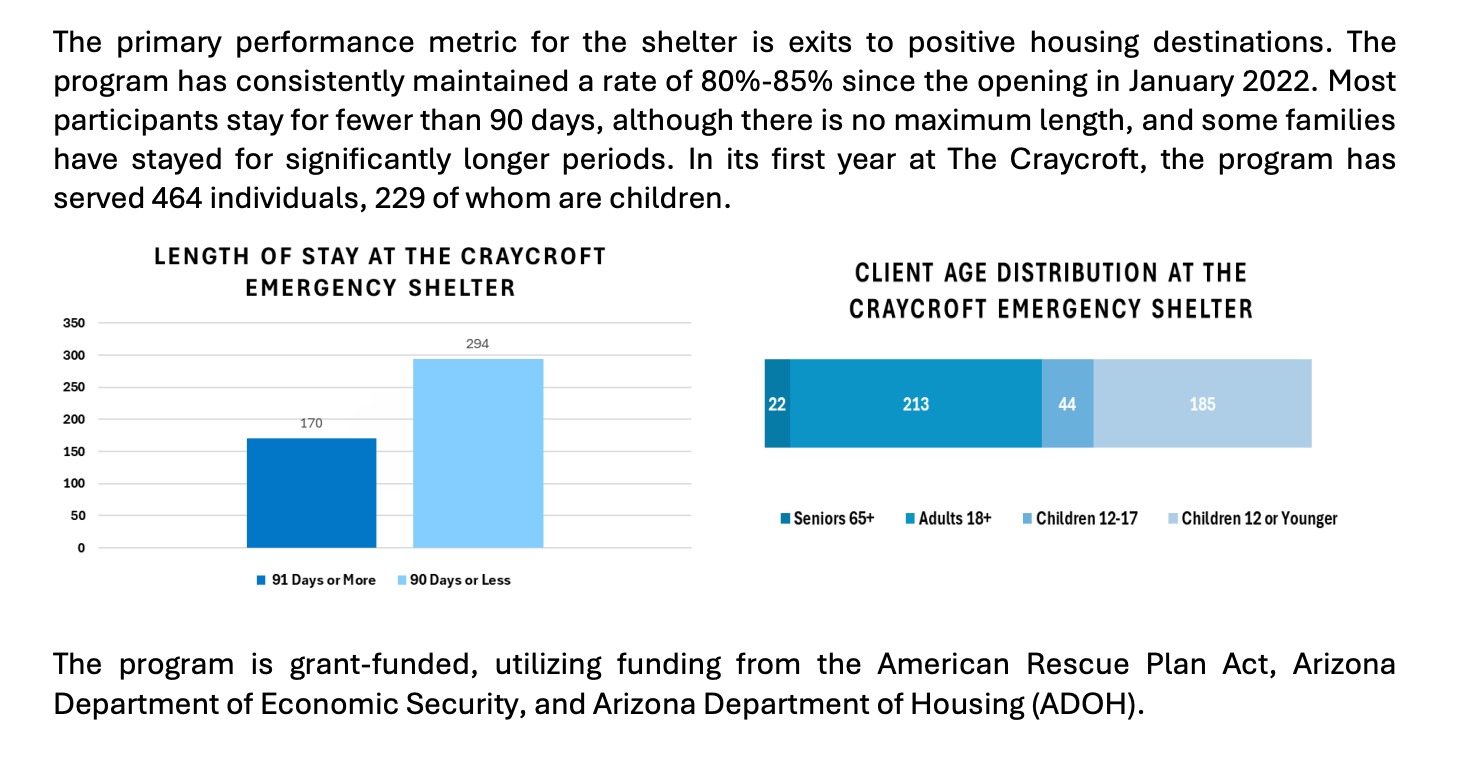 The primary performance metric for the shelter is exits to positive housing destinations. The program has consistently maintained a rate of 80%-85% since the opening in January 2022. Most participants stay for fewer than 90 days, although there is no maximum length, and some families have stayed for significantly longer periods. In its first year at The Craycroft, the program has served 464 individuals, 229 of whom are children.

LENGTH OF STAY AT THE CRAYCROFT EMERGENCY SHELTER

350
300
250
200
150
100
50
0

170
294

91 Days or More
90 Days or Less

CLIENT AGE DISTRIBUTION AT THE CRAYCROFT EMERGENCY SHELTER

22
213
44
185

Seniors 65+
Adults 18+
Children 12-17
Children 12 or Younger

The program is grant-funded, utilizing funding from the American Rescue Plan Act, Arizona Department of Economic Security, and Arizona Department of Housing (ADOH).